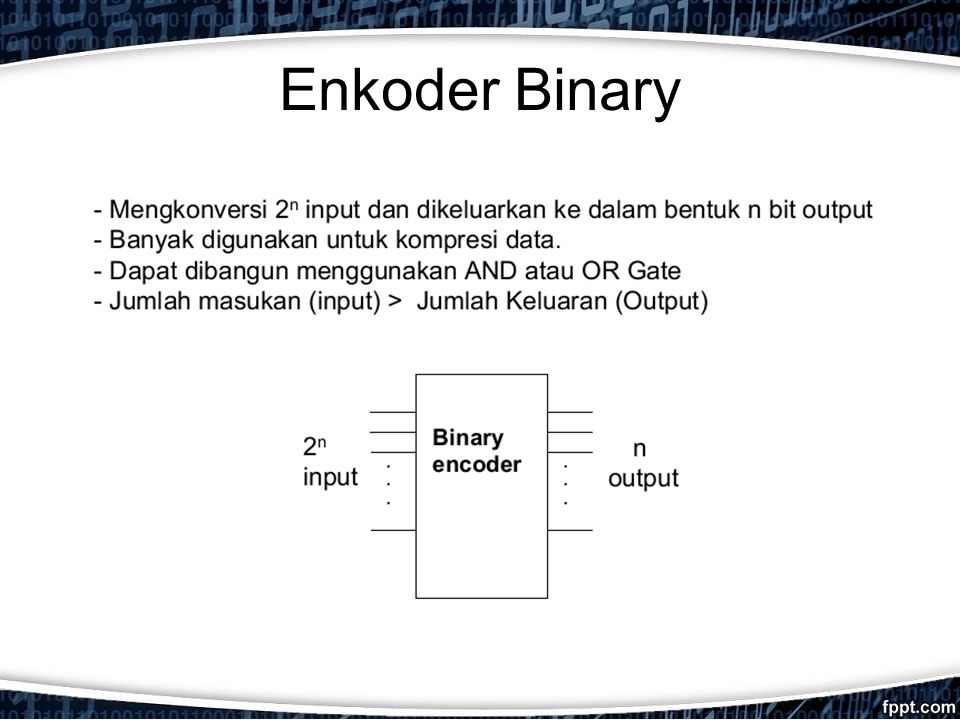 Enkoder Binary

- Mengkonversi $2^n$ input dan dikeluarkan ke dalam bentuk n bit output
- Banyak digunakan untuk kompresi data.
- Dapat dibangun menggunakan AND atau OR Gate
- Jumlah masukan (input) >  Jumlah Keluaran (Output)

$2^n$ input

Binary encoder

n output

fppt.com